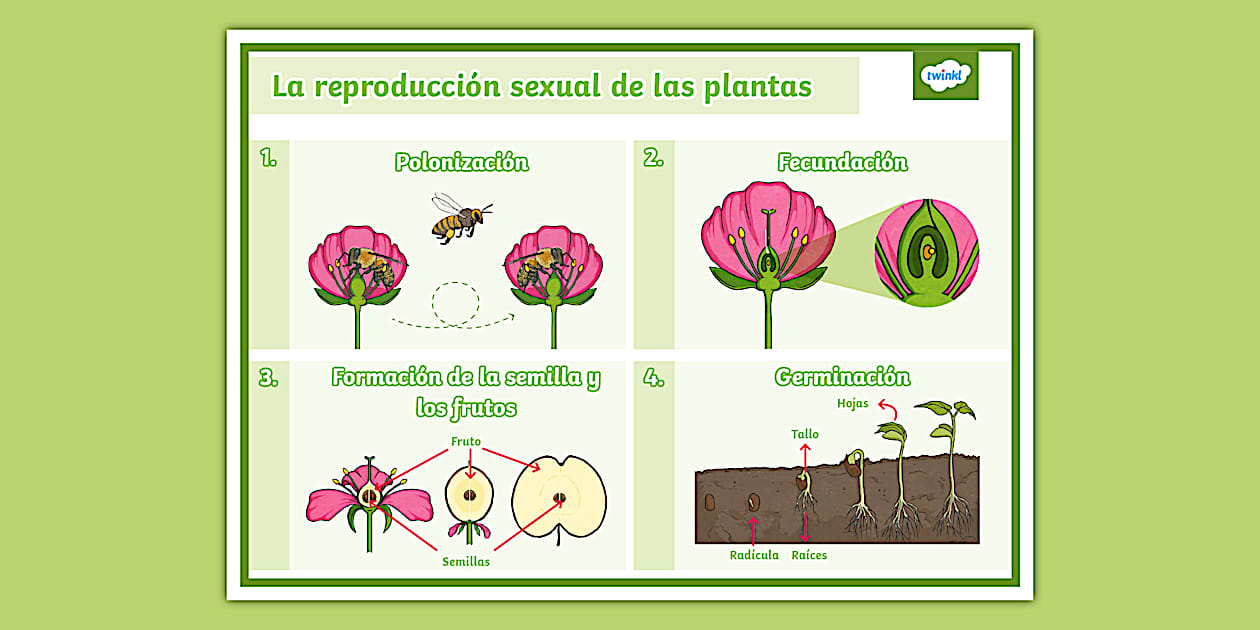 La reproducción sexual de las plantas

twinkl

1. Polonización

2. Fecundación

3. Formación de la semilla y los frutos

Fruto

Semillas

4. Germinación

Hojas

Tallo

Radícula

Raíces